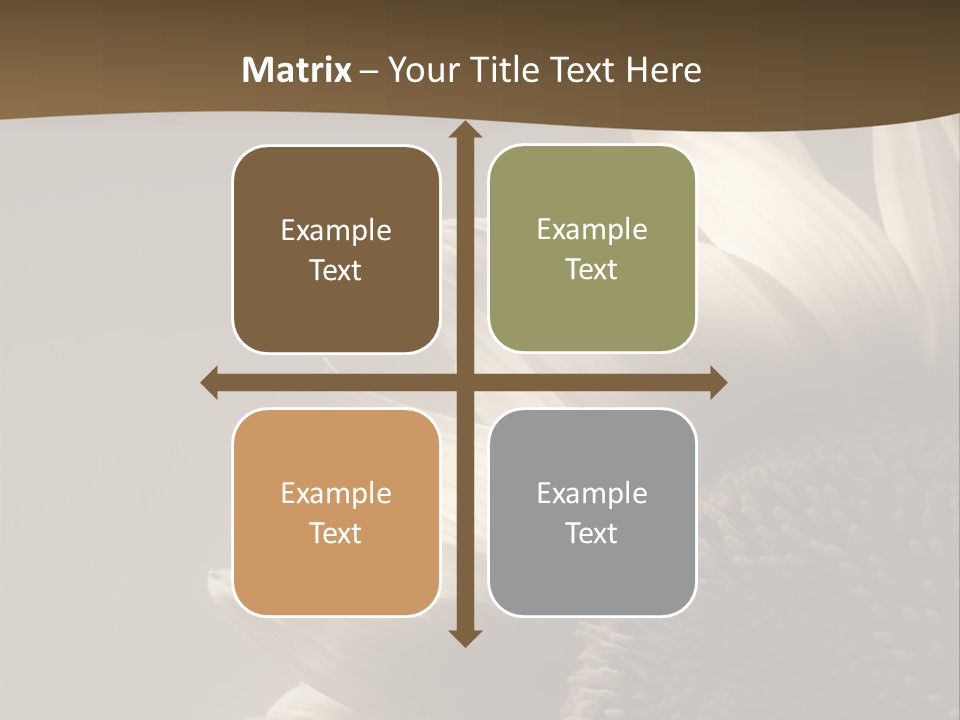 Matrix – Your Title Text Here

Example Text

Example Text

Example Text

Example Text